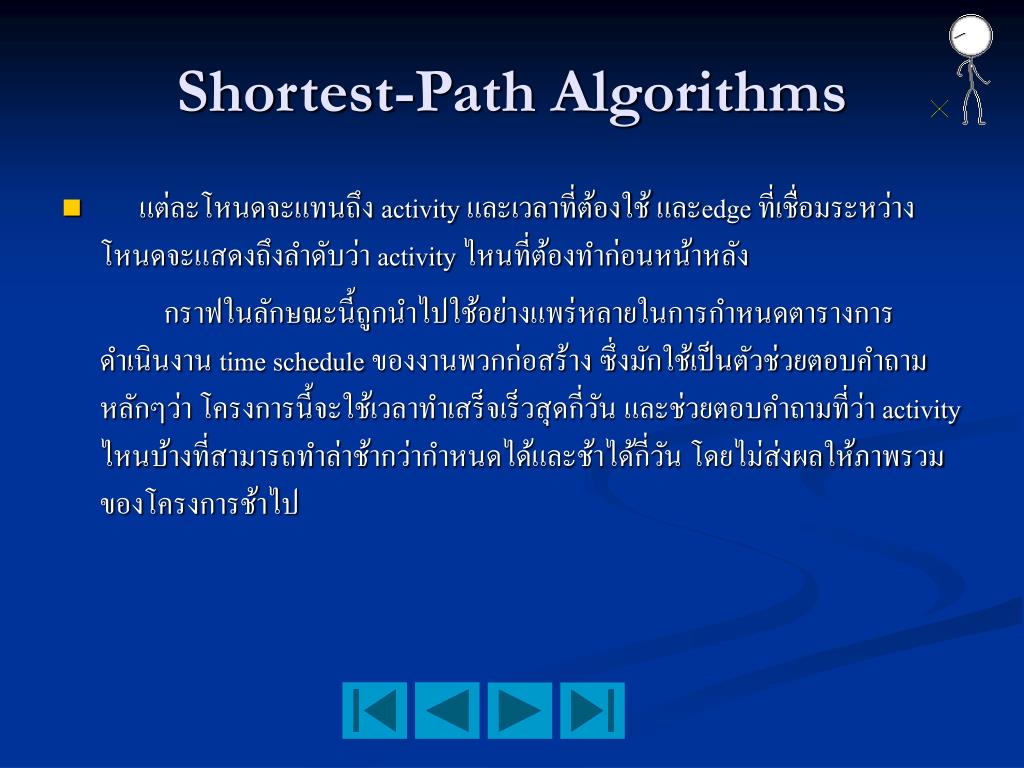 Shortest-Path Algorithms

แต่ละโหนดจะแทนถึง activity และเวลาที่ต้องใช้ และedge ที่เชื่อมระหว่างโหนดจะแสดงถึงลำดับว่า activity ไหนที่ต้องทำก่อนหน้าหลัง

กราฟในลักษณะนี้ถูกนำไปใช้อย่างแพร่หลายในการกำหนดตารางการดำเนินงาน time schedule ของงานพวกก่อสร้าง ซึ่งมักใช้เป็นตัวช่วยตอบคำถามหลักๆว่า โครงการนี้จะใช้เวลาทำเสร็จเร็วสุดกี่วัน และช่วยตอบคำถามที่ว่า activity ไหนบ้างที่สามารถทำล่าช้ากว่ากำหนดได้และช้าได้กี่วัน โดยไม่ส่งผลให้ภาพรวมของโครงการช้าไป